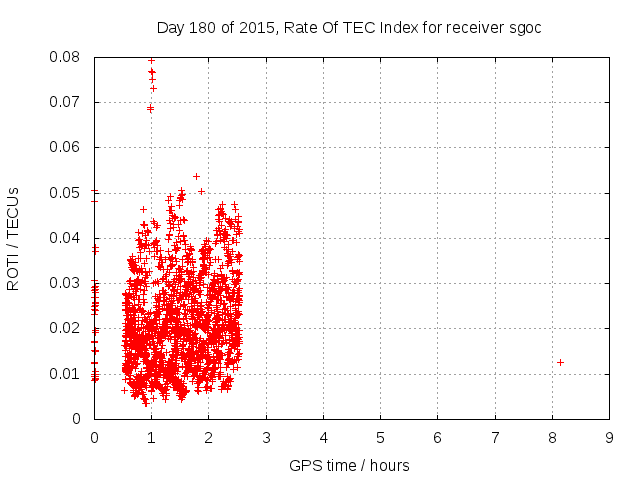 Day 180 of 2015, Rate Of TEC Index for receiver sgoc

ROTI / TECUs

0.08
0.07
0.06
0.05
0.04
0.03
0.02
0.01
0

0 1 2 3 4 5 6 7 8 9

GPS time / hours